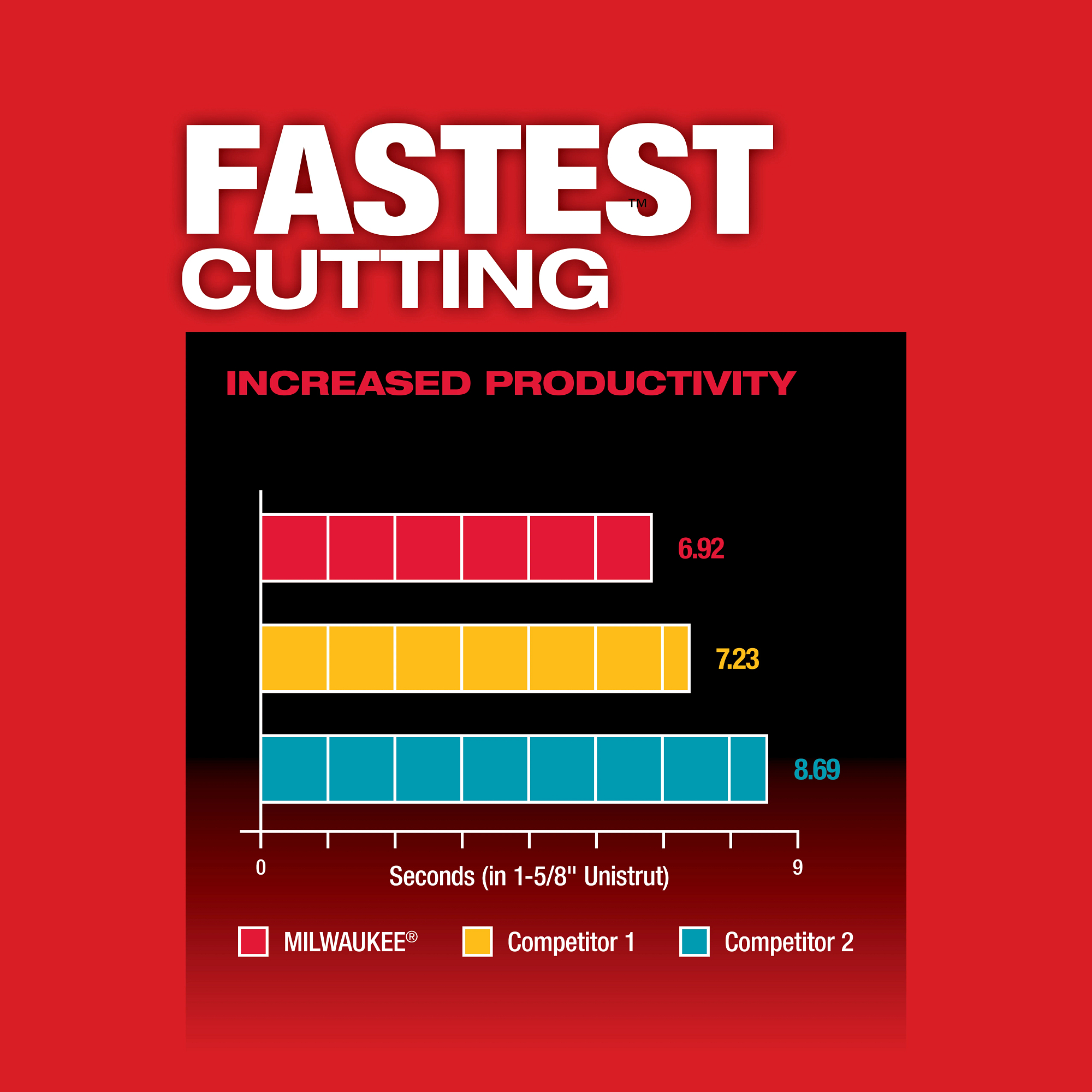 FASTEST™
CUTTING

INCREASED PRODUCTIVITY

6.92

7.23

8.69

0

Seconds (in 1-5/8" Unistrut)

9

MILWAUKEE®

Competitor 1

Competitor 2